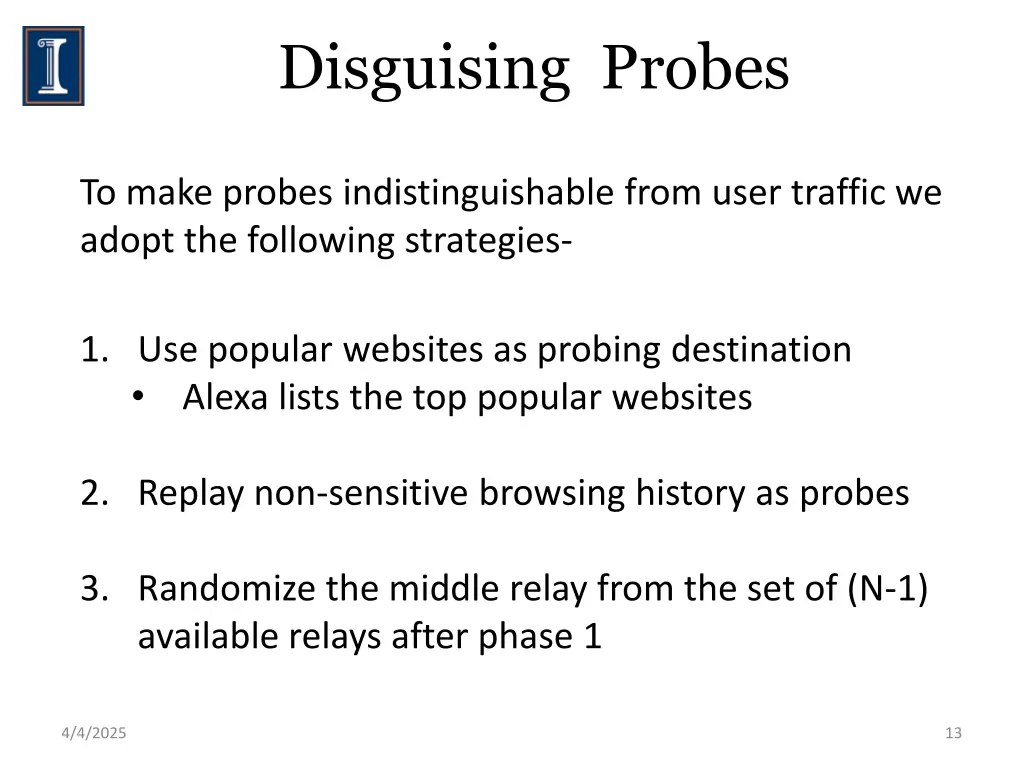 Disguising Probes

To make probes indistinguishable from user traffic we adopt the following strategies-

1. Use popular websites as probing destination
• Alexa lists the top popular websites

2. Replay non-sensitive browsing history as probes

3. Randomize the middle relay from the set of (N-1) available relays after phase 1

4/4/2025

13